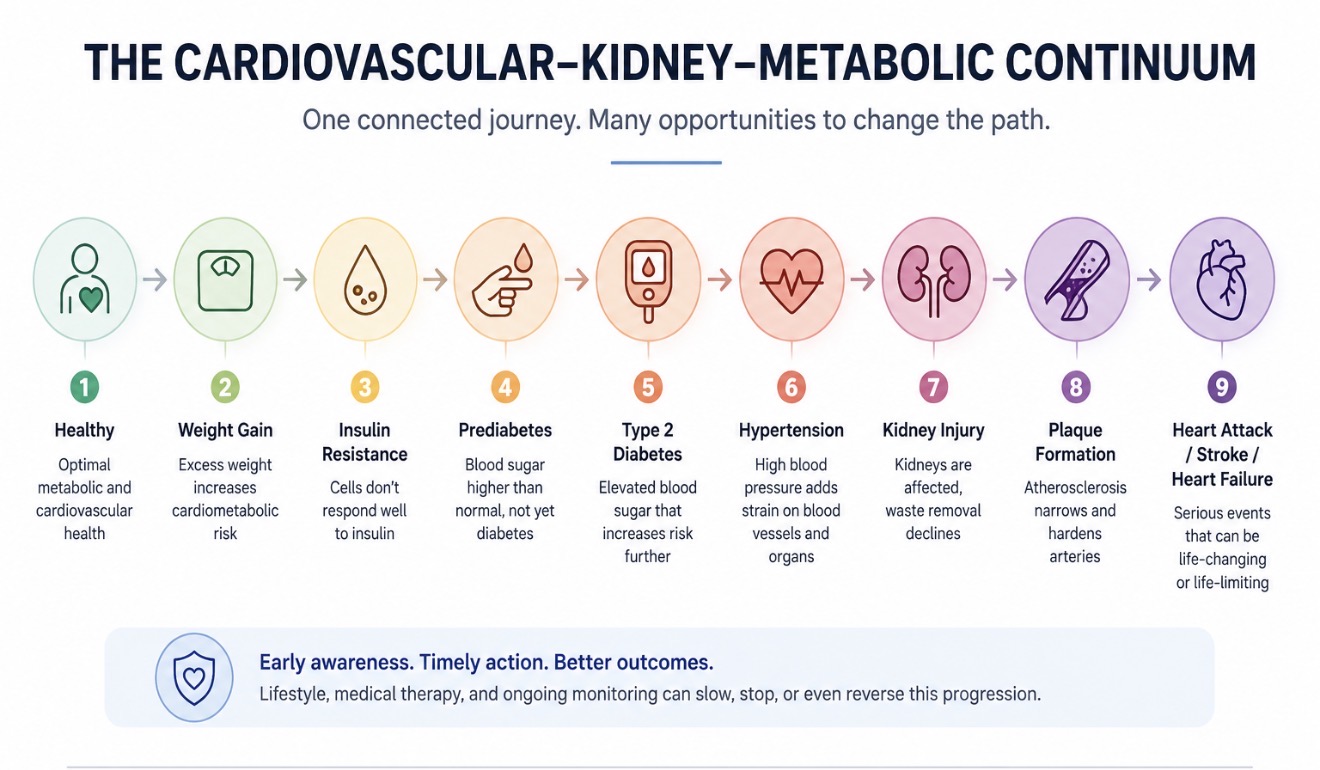 THE CARDIOVASCULAR–KIDNEY–METABOLIC CONTINUUM

One connected journey. Many opportunities to change the path.

1
Healthy
Optimal metabolic and cardiovascular health

2
Weight Gain
Excess weight increases cardiometabolic risk

3
Insulin Resistance
Cells don't respond well to insulin

4
Prediabetes
Blood sugar higher than normal, not yet diabetes

5
Type 2 Diabetes
Elevated blood sugar that increases risk further

6
Hypertension
High blood pressure adds strain on blood vessels and organs

7
Kidney Injury
Kidneys are affected, waste removal declines

8
Plaque Formation
Atherosclerosis narrows and hardens arteries

9
Heart Attack / Stroke / Heart Failure
Serious events that can be life-changing or life-limiting

Early awareness. Timely action. Better outcomes.
Lifestyle, medical therapy, and ongoing monitoring can slow, stop, or even reverse this progression.